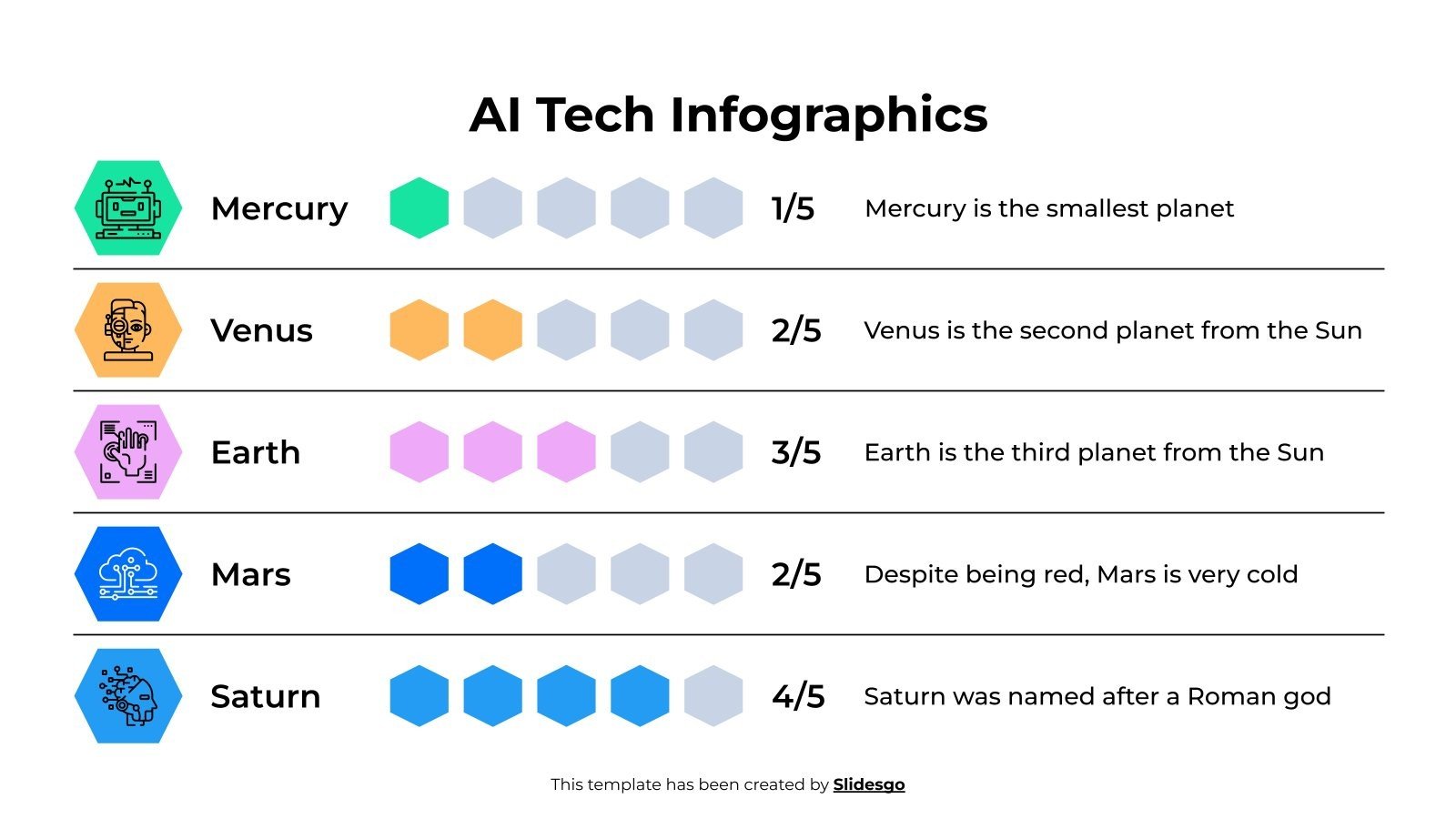 AI Tech Infographics

Mercury 1/5 Mercury is the smallest planet

Venus 2/5 Venus is the second planet from the Sun

Earth 3/5 Earth is the third planet from the Sun

Mars 2/5 Despite being red, Mars is very cold

Saturn 4/5 Saturn was named after a Roman god

This template has been created by Slidesgo